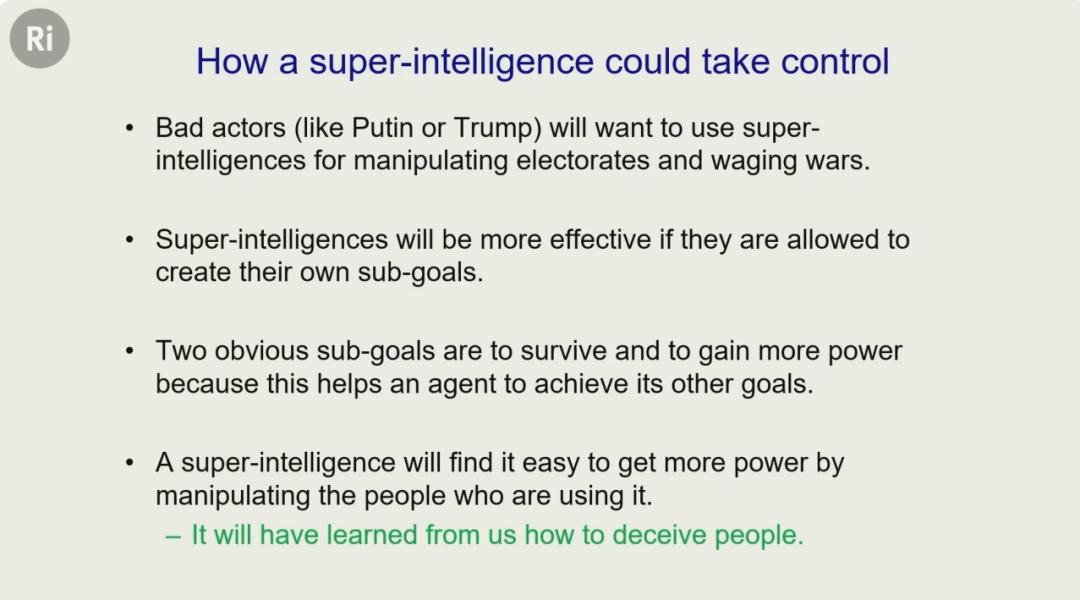 Ri

How a super-intelligence could take control

• Bad actors (like Putin or Trump) will want to use super-intelligences for manipulating electorates and waging wars.

• Super-intelligences will be more effective if they are allowed to create their own sub-goals.

• Two obvious sub-goals are to survive and to gain more power because this helps an agent to achieve its other goals.

• A super-intelligence will find it easy to get more power by manipulating the people who are using it.
– It will have learned from us how to deceive people.